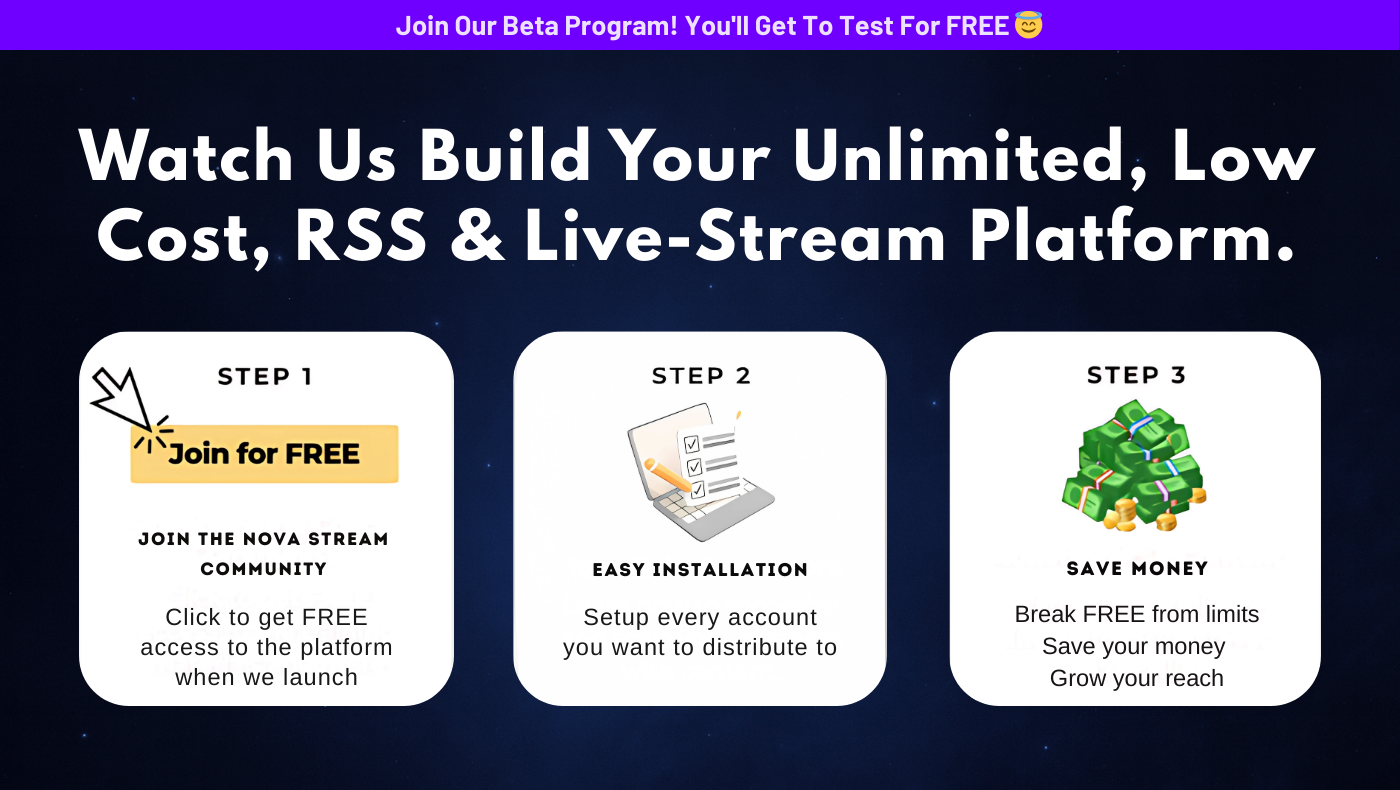 Join Our Beta Program! You'll Get To Test For FREE 😇

Watch Us Build Your Unlimited, Low Cost, RSS & Live-Stream Platform.

STEP 1

Join for FREE

JOIN THE NOVA STREAM COMMUNITY

Click to get FREE access to the platform when we launch

STEP 2

EASY INSTALLATION

Setup every account you want to distribute to

STEP 3

SAVE MONEY

Break FREE from limits
Save your money
Grow your reach